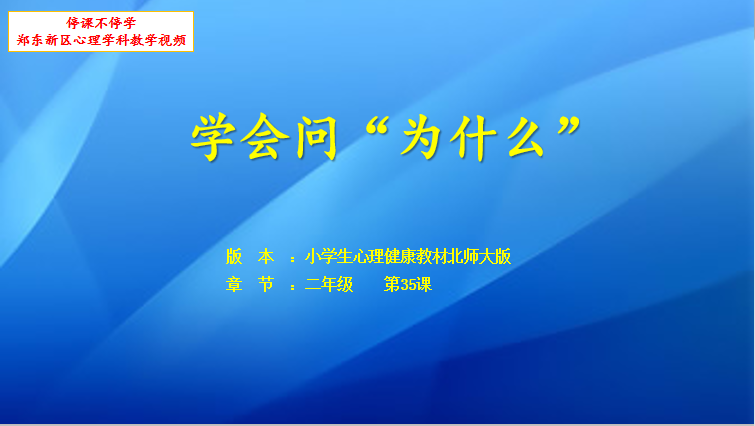 停课不停学
郑东新区心理学科教学视频

学会问“为什么”

版　本　：小学生心理健康教材北师大版
章　节　：二年级　　第35课